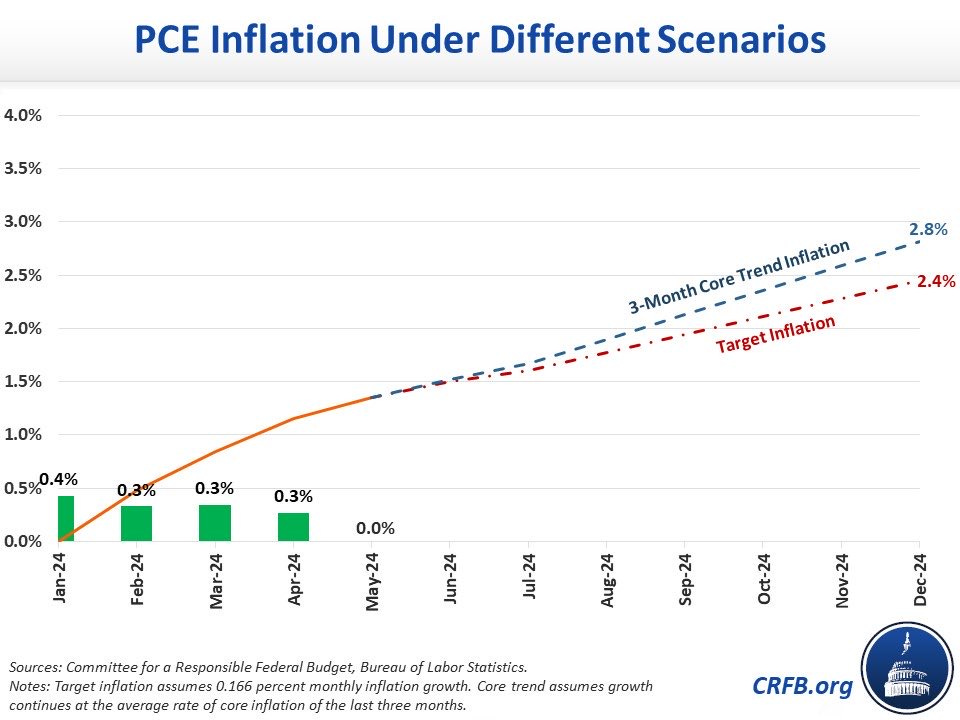 PCE Inflation Under Different Scenarios

4.0%
3.5%
3.0%
2.5%
2.0%
1.5%
1.0%
0.5%
0.0%

0.4%
0.3%
0.3%
0.3%
0.0%

3-Month Core Trend Inflation
2.8%
Target Inflation
2.4%

Jan-24
Feb-24
Mar-24
Apr-24
May-24
Jun-24
Jul-24
Aug-24
Sep-24
Oct-24
Nov-24
Dec-24

Sources: Committee for a Responsible Federal Budget, Bureau of Labor Statistics.
Notes: Target inflation assumes 0.166 percent monthly inflation growth. Core trend assumes growth continues at the average rate of core inflation of the last three months.

CRFB.org